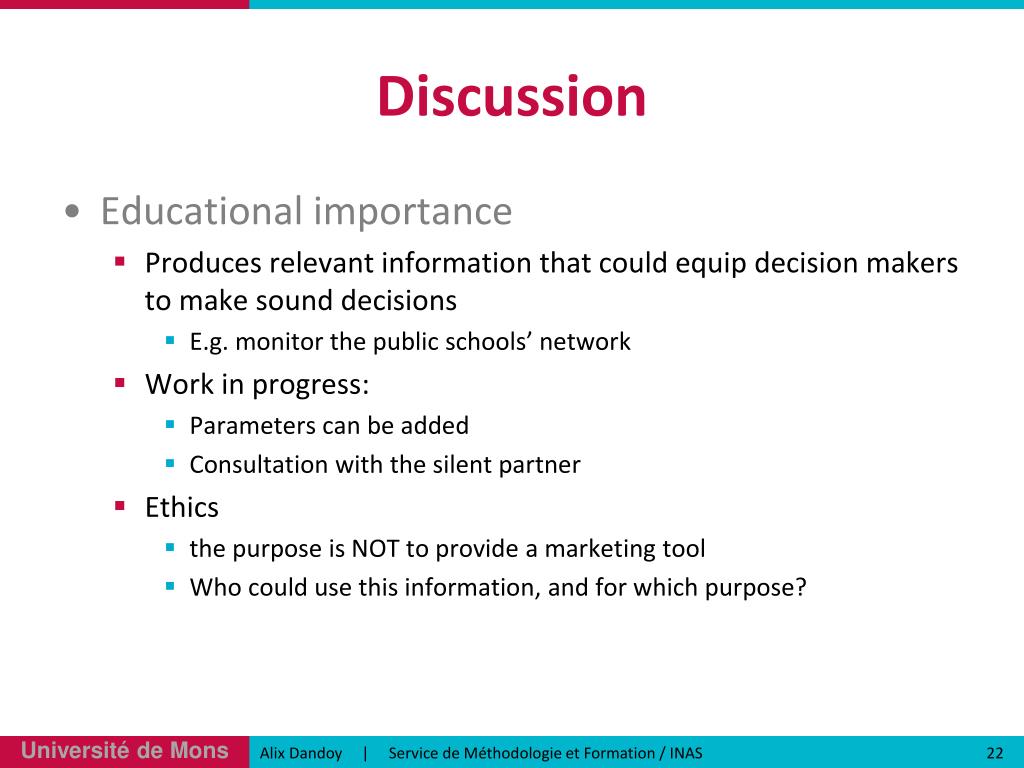 Discussion

• Educational importance
 ▪ Produces relevant information that could equip decision makers to make sound decisions
  ▪ E.g. monitor the public schools' network
 ▪ Work in progress:
  ▪ Parameters can be added
  ▪ Consultation with the silent partner
 ▪ Ethics
  ▪ the purpose is NOT to provide a marketing tool
  ▪ Who could use this information, and for which purpose?

Université de Mons  Alix Dandoy | Service de Méthodologie et Formation / INAS  22